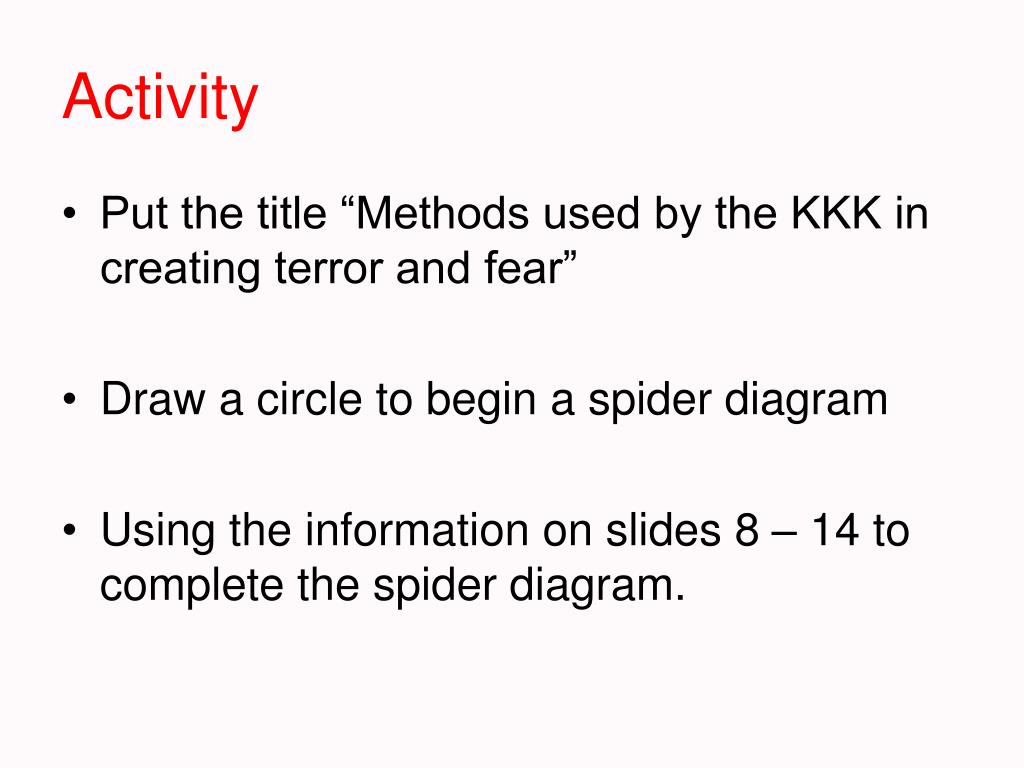 Activity

• Put the title “Methods used by the KKK in creating terror and fear”

• Draw a circle to begin a spider diagram

• Using the information on slides 8 – 14 to complete the spider diagram.